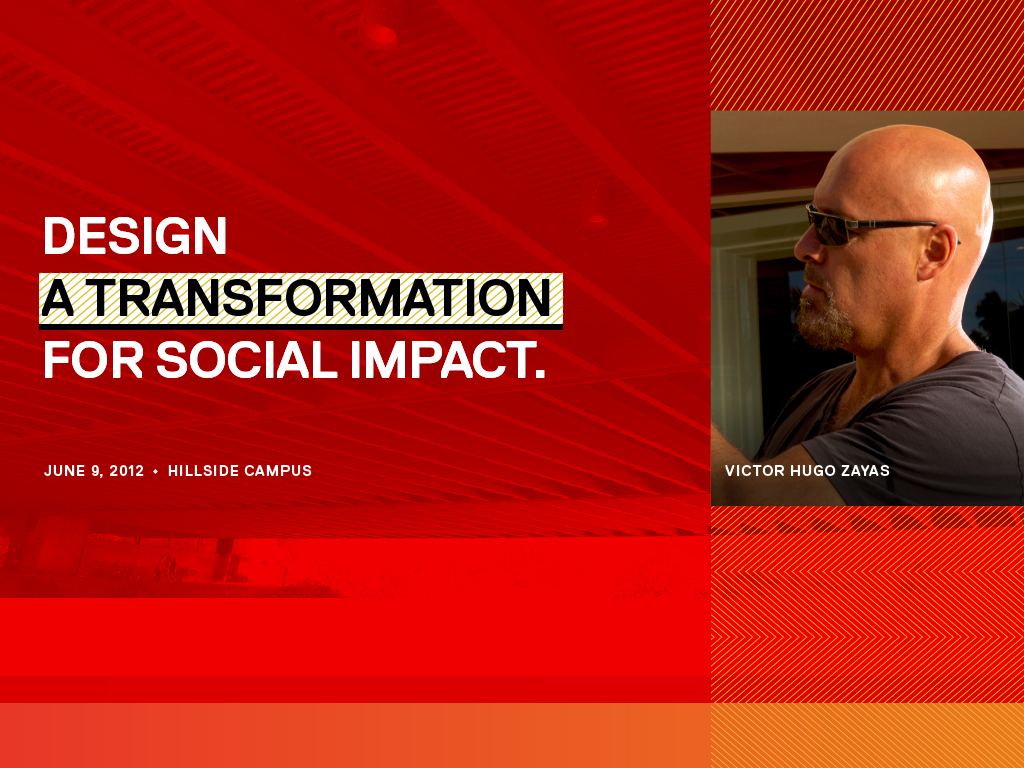 DESIGN
A TRANSFORMATION
FOR SOCIAL IMPACT.

JUNE 9, 2012 • HILLSIDE CAMPUS

VICTOR HUGO ZAYAS